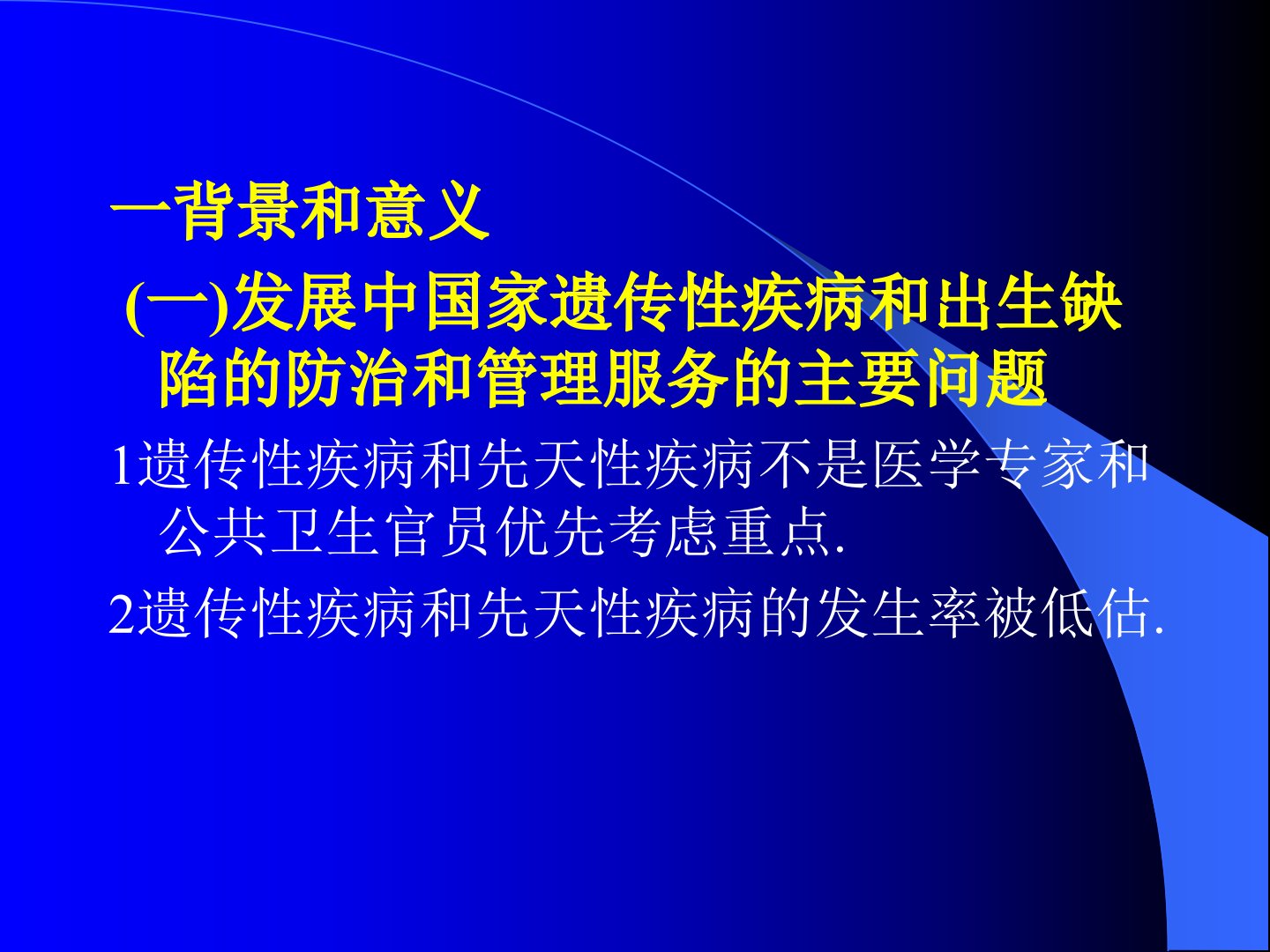 一背景和意义

(一)发展中国家遗传性疾病和出生缺陷的防治和管理服务的主要问题

1遗传性疾病和先天性疾病不是医学专家和公共卫生官员优先考虑重点.

2遗传性疾病和先天性疾病的发生率被低估.